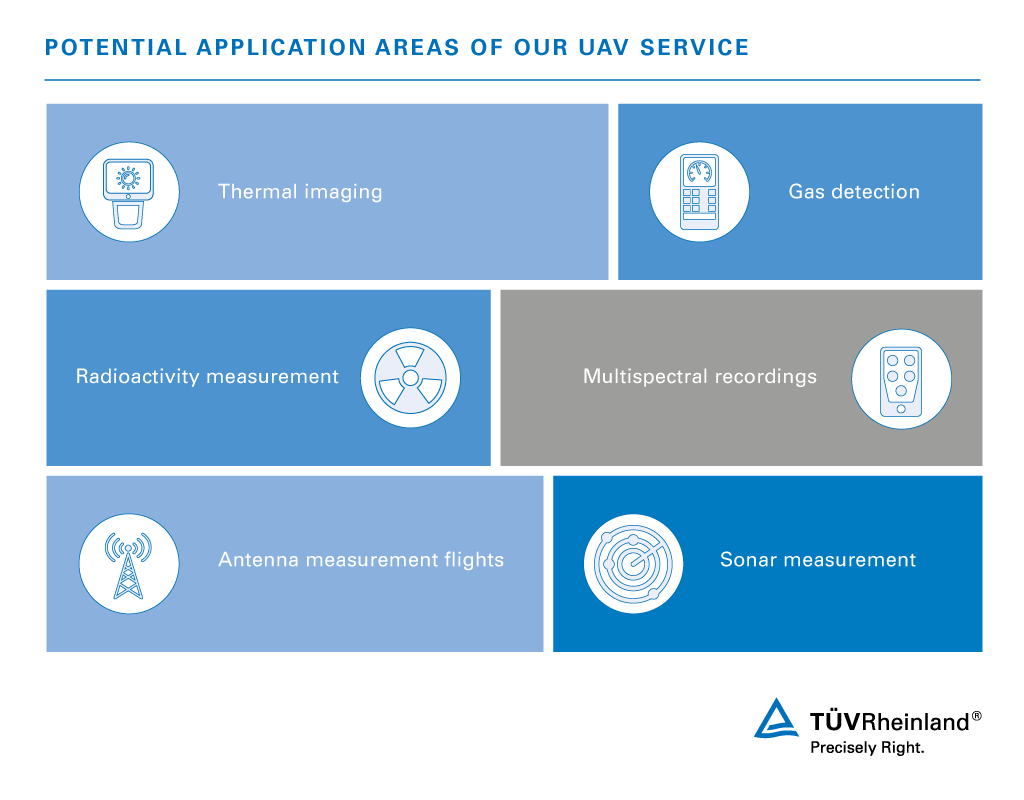 POTENTIAL APPLICATION AREAS OF OUR UAV SERVICE

Thermal imaging

Gas detection

Radioactivity measurement

Multispectral recordings

Antenna measurement flights

Sonar measurement

TÜVRheinland®
Precisely Right.